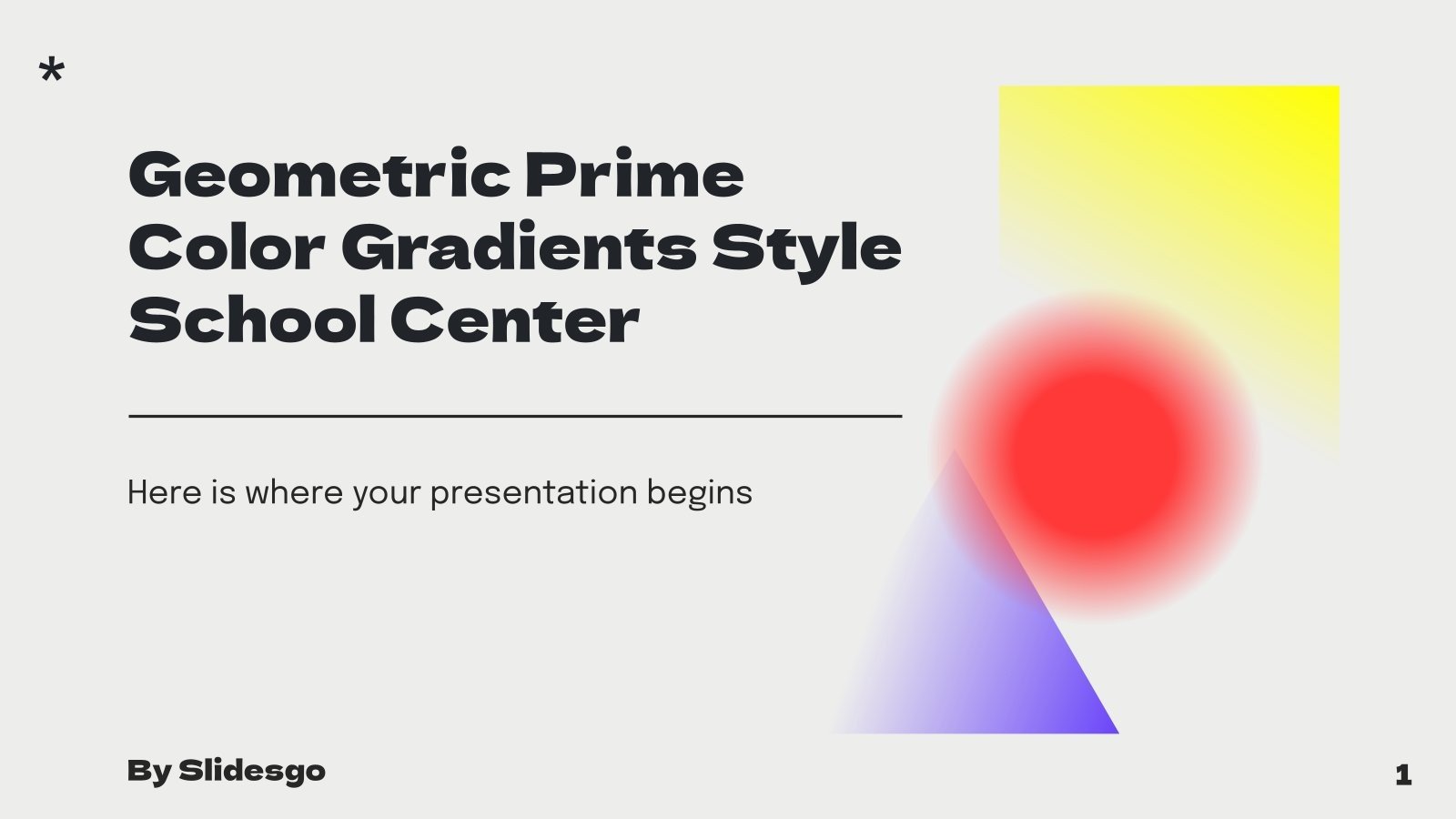 *

Geometric Prime Color Gradients Style School Center

Here is where your presentation begins

By Slidesgo

1